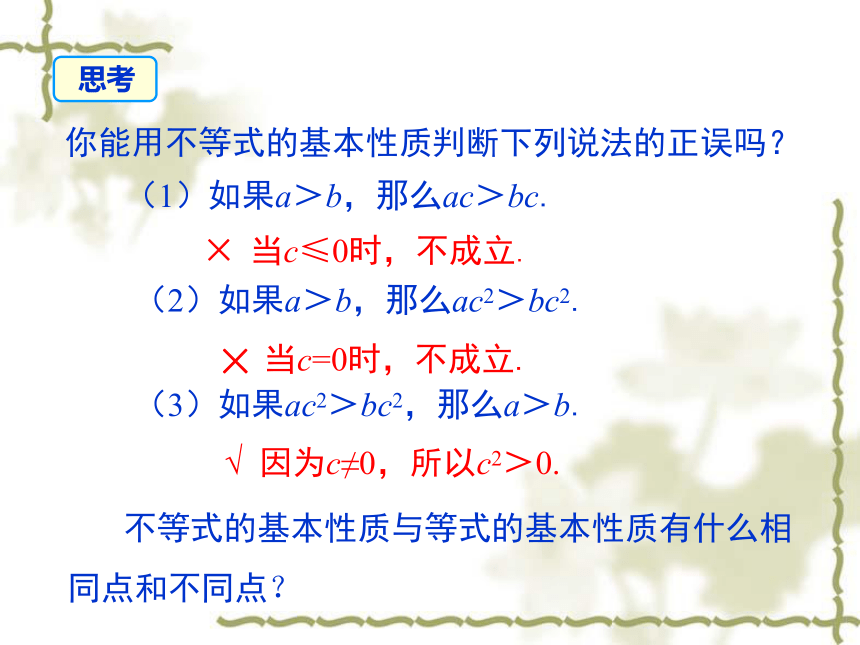 思考

你能用不等式的基本性质判断下列说法的正误吗？

（1）如果$a>b$，那么$ac>bc$.

× 当$c\leqslant 0$时，不成立.

（2）如果$a>b$，那么$ac^2>bc^2$.

× 当$c=0$时，不成立.

（3）如果$ac^2>bc^2$，那么$a>b$.

√ 因为$c\neq 0$，所以$c^2>0$.

不等式的基本性质与等式的基本性质有什么相同点和不同点？